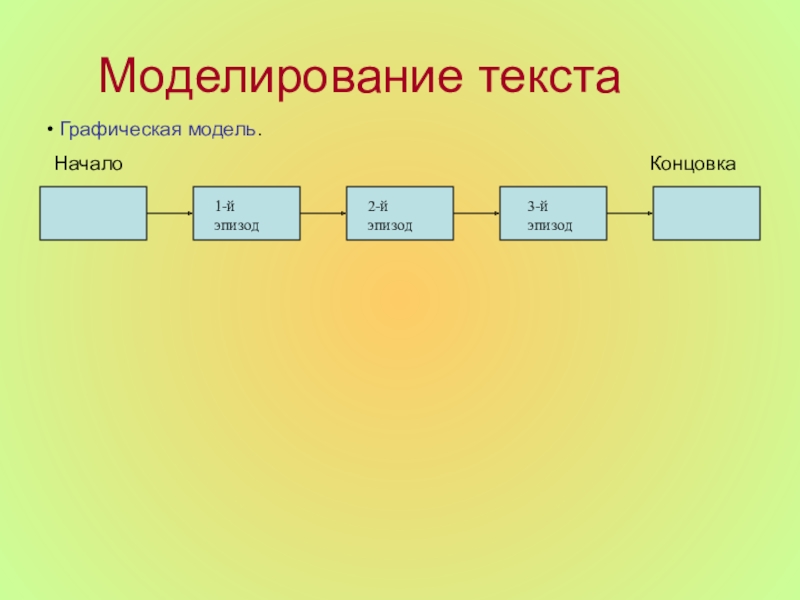 Моделирование текста

• Графическая модель.

Начало

Концовка

1-й эпизод

2-й эпизод

3-й эпизод